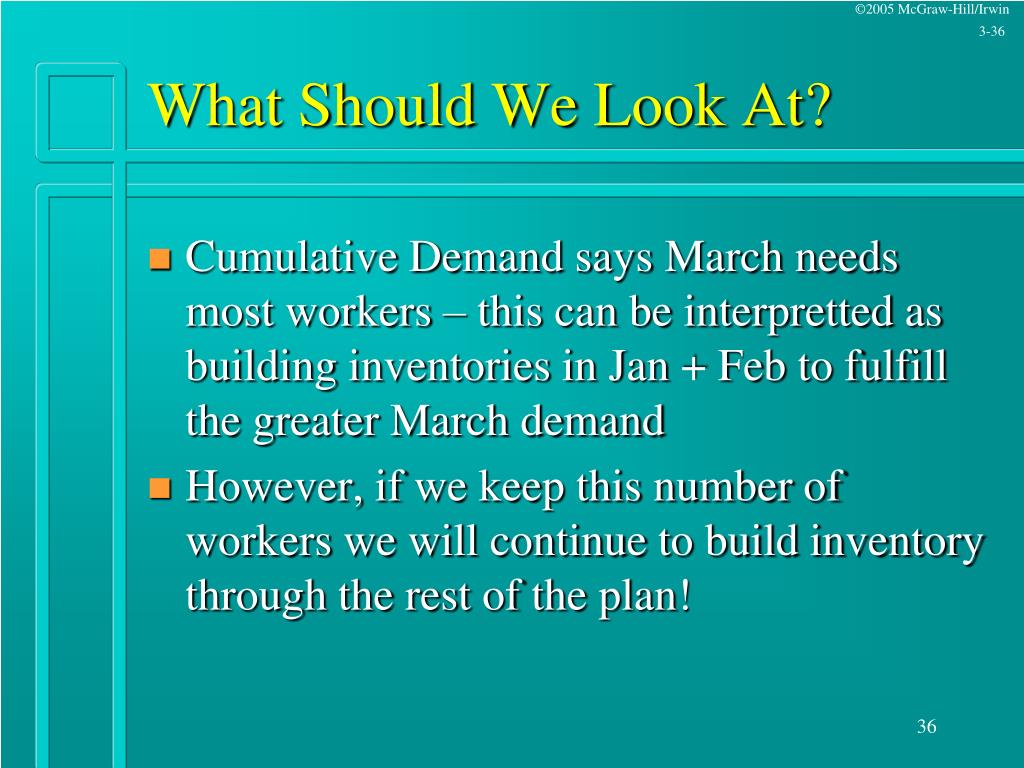 ©2005 McGraw-Hill/Irwin
3-36

What Should We Look At?

Cumulative Demand says March needs most workers – this can be interpretted as building inventories in Jan + Feb to fulfill the greater March demand

However, if we keep this number of workers we will continue to build inventory through the rest of the plan!

36